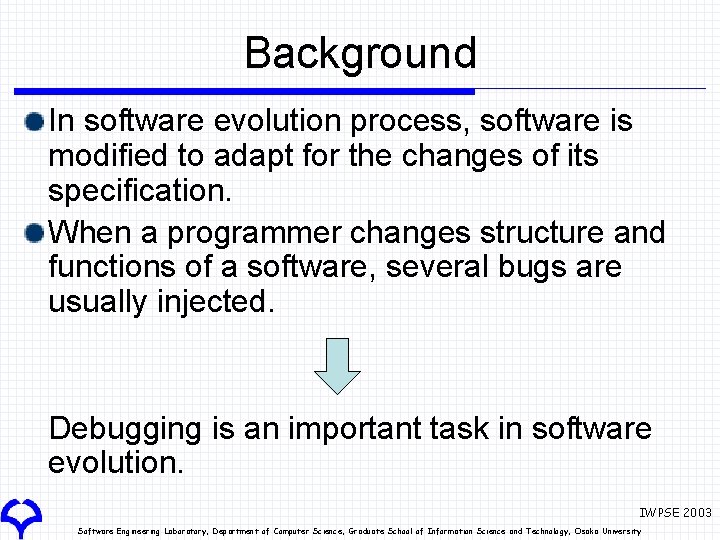 Background

In software evolution process, software is modified to adapt for the changes of its specification.

When a programmer changes structure and functions of a software, several bugs are usually injected.

Debugging is an important task in software evolution.

IWPSE 2003

Software Engineering Laboratory, Department of Computer Science, Graduate School of Information Science and Technology, Osaka University